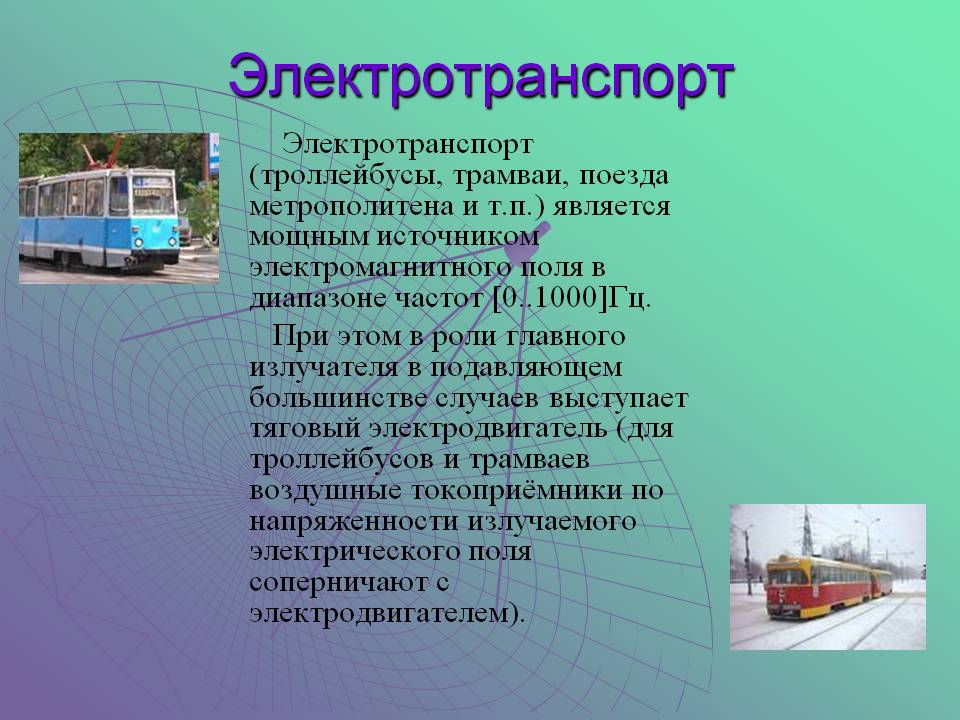 Электротранспорт

Электротранспорт (троллейбусы, трамваи, поезда метрополитена и т.п.) является мощным источником электромагнитного поля в диапазоне частот [0..1000]Гц.

При этом в роли главного излучателя в подавляющем большинстве случаев выступает тяговый электродвигатель (для троллейбусов и трамваев воздушные токоприёмники по напряженности излучаемого электрического поля соперничают с электродвигателем).